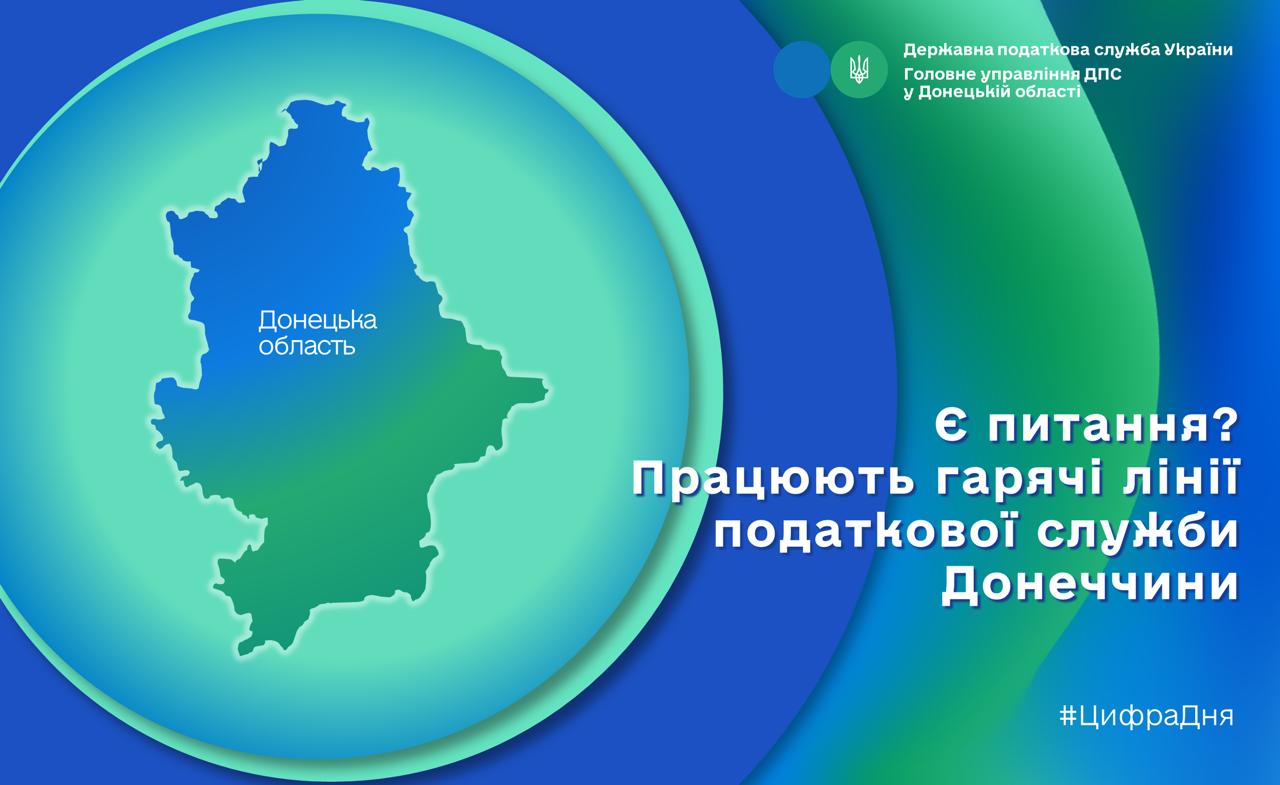 Державна податкова служба України
Головне управління ДПС у Донецькій області

Донецька область

Є питання?
Працюють гарячі лінії податкової служби Донеччини

#ЦифраДня